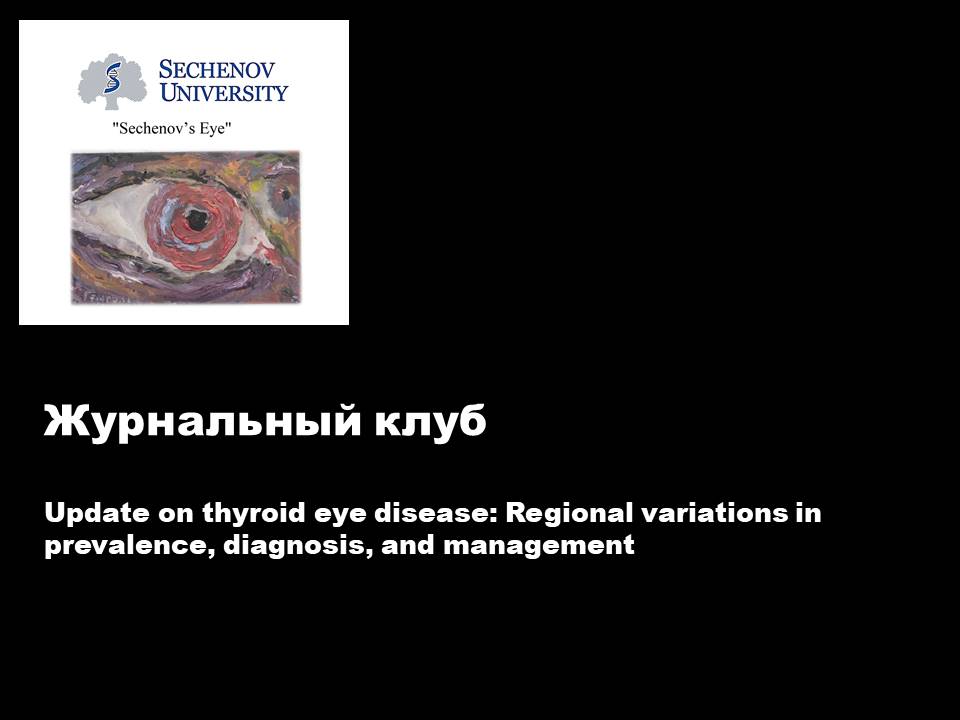 SECHENOV UNIVERSITY

"Sechenov's Eye"

Журнальный клуб

Update on thyroid eye disease: Regional variations in prevalence, diagnosis, and management